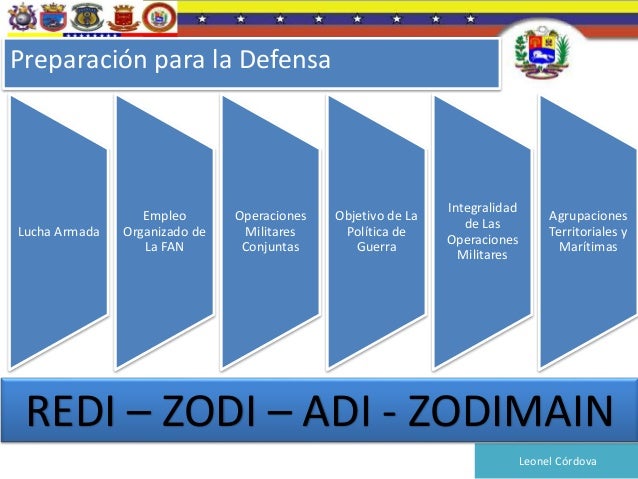 Preparación para la Defensa

Lucha Armada

Empleo Organizado de La FAN

Operaciones Militares Conjuntas

Objetivo de La Política de Guerra

Integralidad de Las Operaciones Militares

Agrupaciones Territoriales y Marítimas

REDI – ZODI – ADI - ZODIMAIN

Leonel Córdova